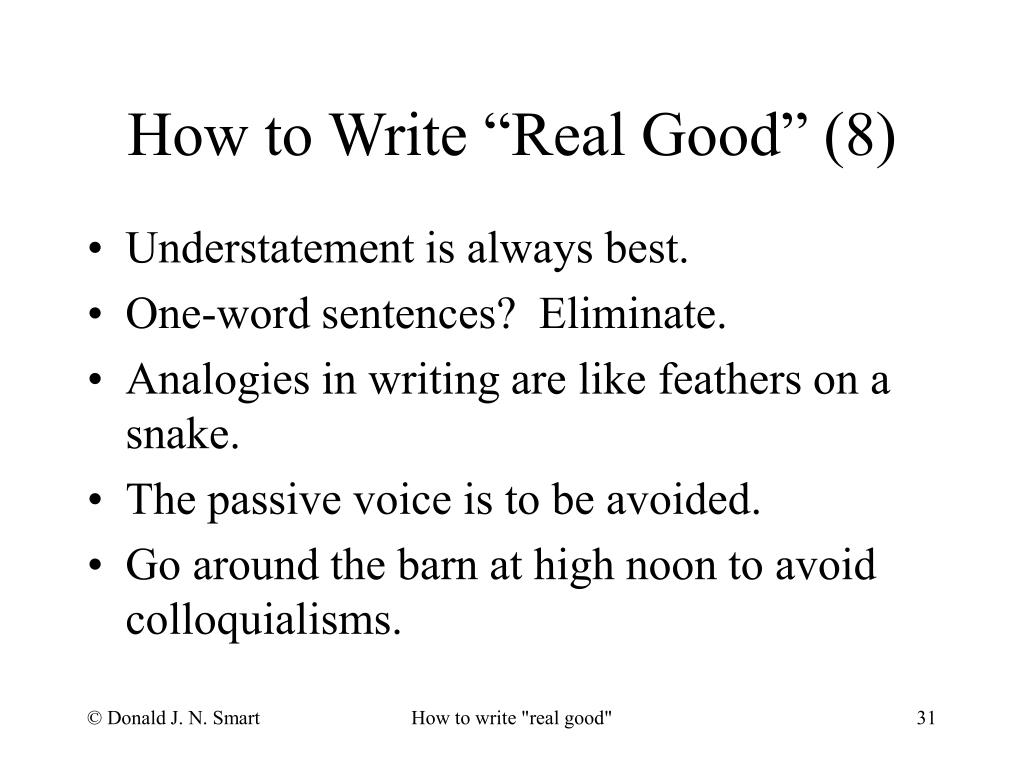 How to Write “Real Good” (8)

• Understatement is always best.
• One-word sentences? Eliminate.
• Analogies in writing are like feathers on a snake.
• The passive voice is to be avoided.
• Go around the barn at high noon to avoid colloquialisms.

© Donald J. N. Smart How to write "real good" 31